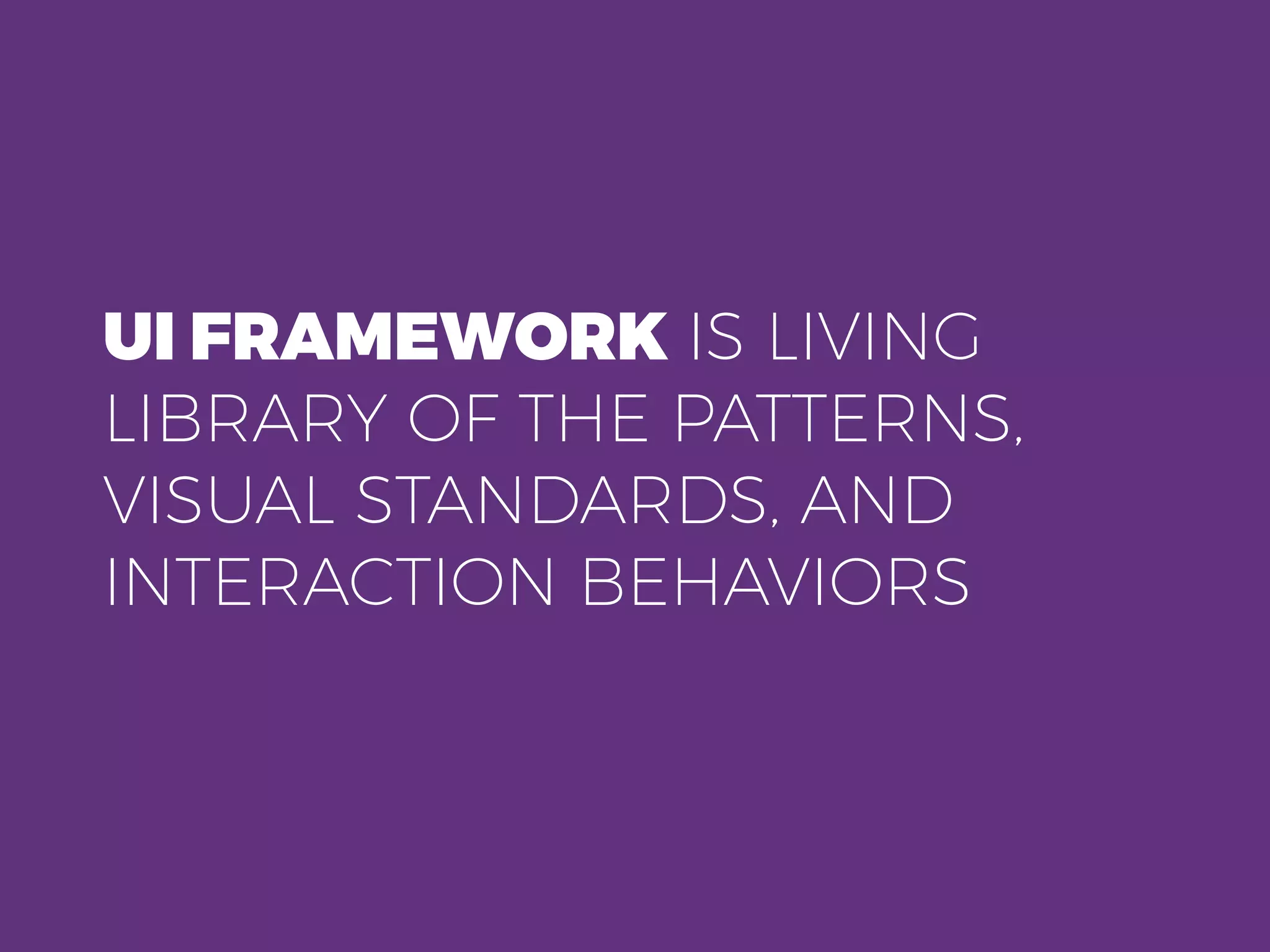 UI FRAMEWORK IS LIVING LIBRARY OF THE PATTERNS, VISUAL STANDARDS, AND INTERACTION BEHAVIORS